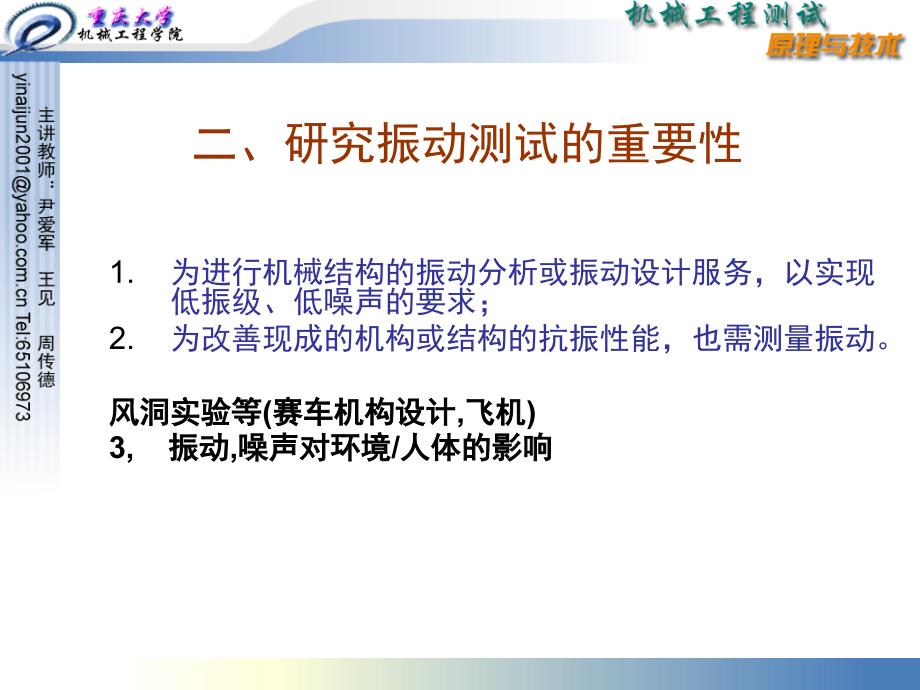 重庆大学
机械工程学院

机械工程测试
原理与技术

主讲教师：尹爱军 王见 周传德
yinaijun2001@yahoo.com.cn Tel:65106973

二、研究振动测试的重要性

1. 为进行机械结构的振动分析或振动设计服务，以实现低振级、低噪声的要求；
2. 为改善现成的机构或结构的抗振性能，也需测量振动。

风洞实验等(赛车机构设计,飞机)
3, 振动,噪声对环境/人体的影响